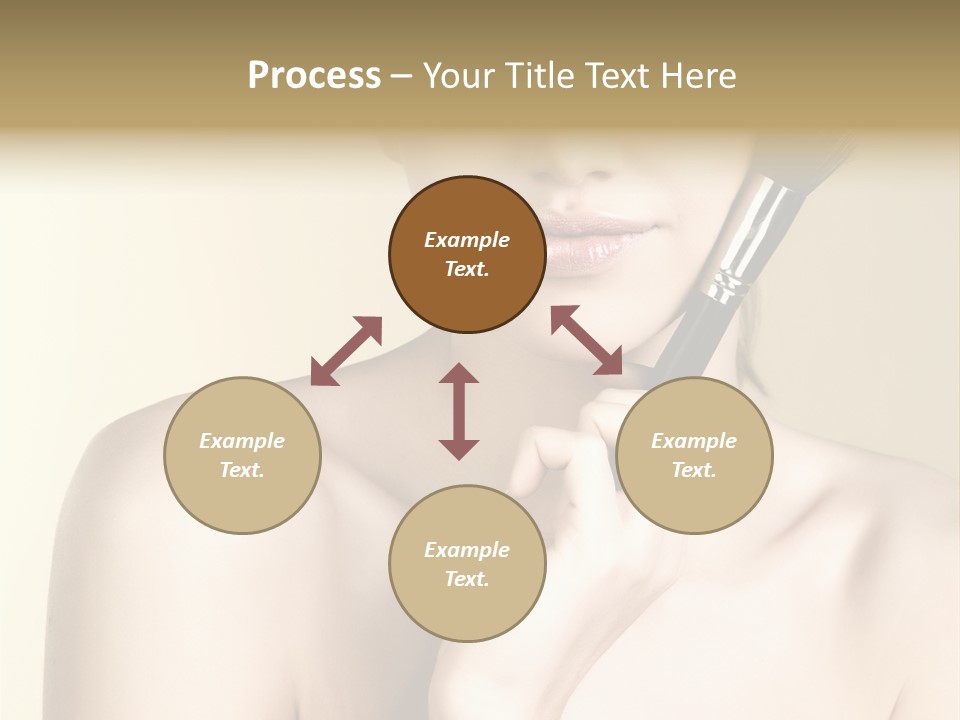 Process – Your Title Text Here

Example Text.

Example Text.

Example Text.

Example Text.